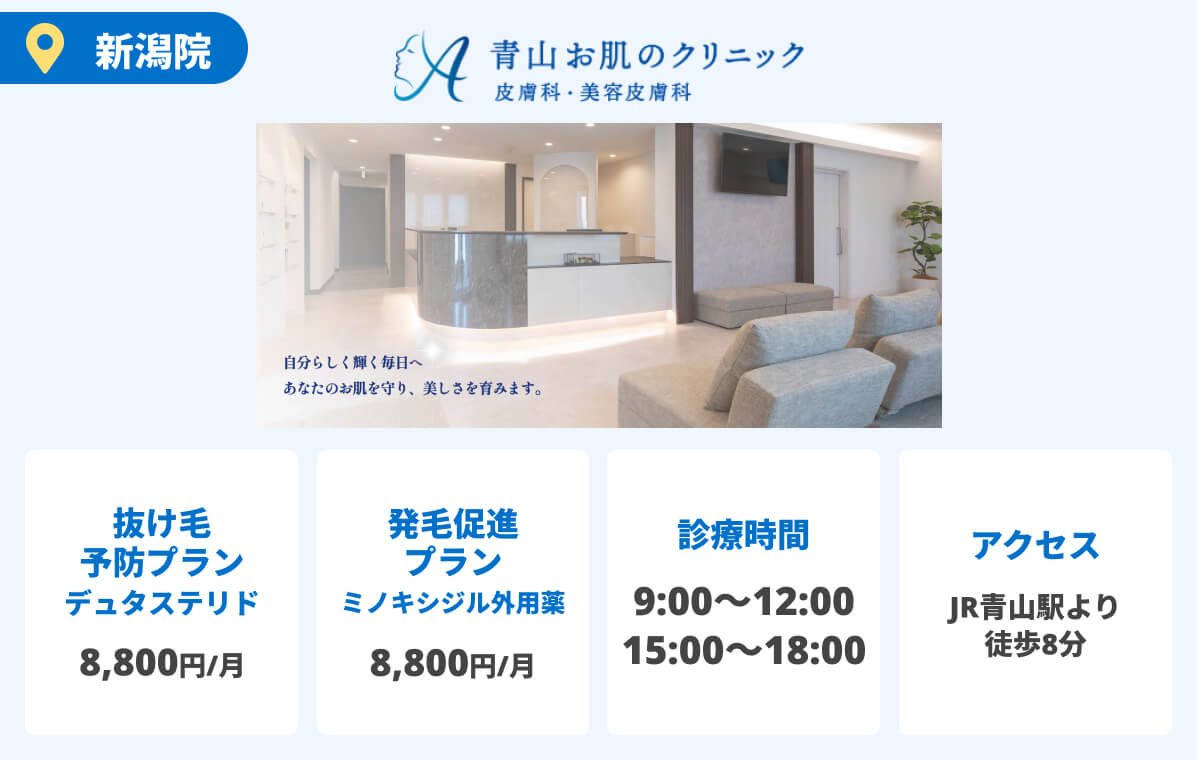 新潟院

A 青山お肌のクリニック
皮膚科・美容皮膚科

自分らしく輝く毎日へ
あなたのお肌を守り、美しさを育みます。

抜け毛
予防プラン
デュタステリド

8,800円/月

発毛促進
プラン
ミノキシジル外用薬

8,800円/月

診療時間

9:00〜12:00
15:00〜18:00

アクセス

JR青山駅より
徒歩8分